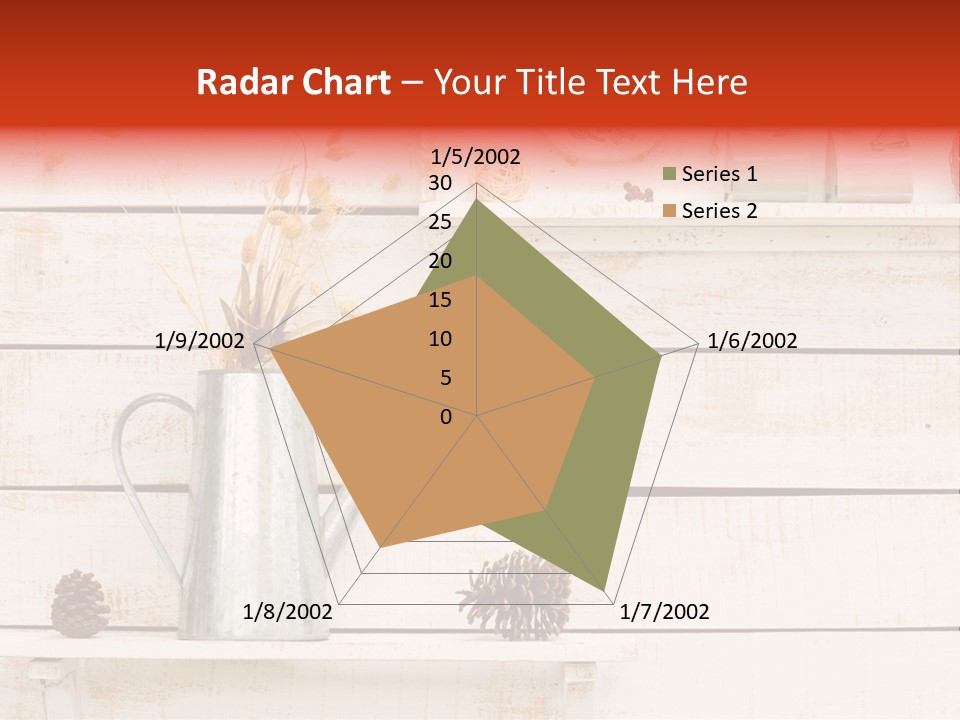 Radar Chart – Your Title Text Here

1/5/2002
30
25
20
15
10
5
0
1/6/2002
1/7/2002
1/8/2002
1/9/2002

Series 1
Series 2